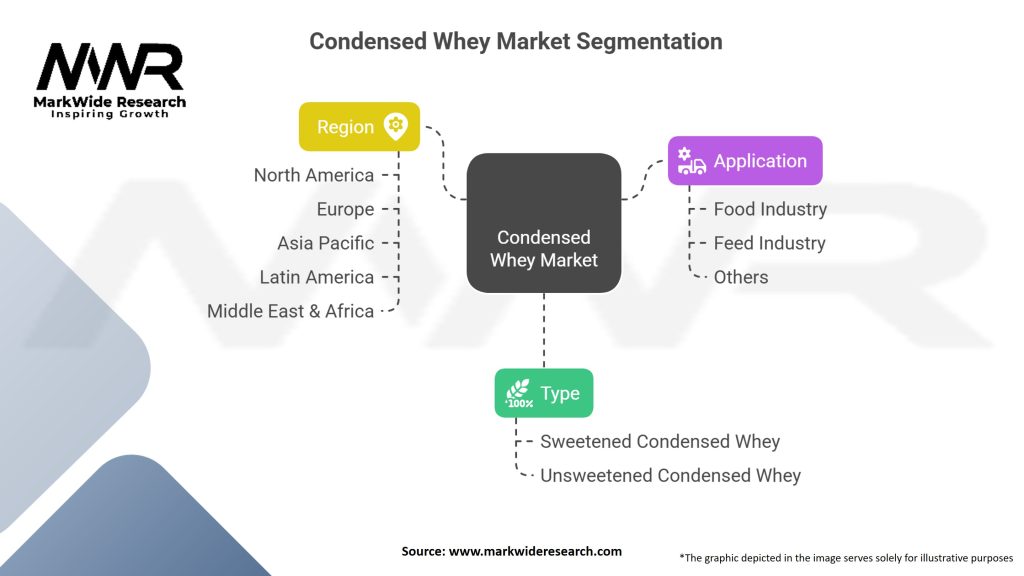 MWR
MarkWide Research
Inspiring Growth

Condensed Whey Market Segmentation

Region
North America
Europe
Asia Pacific
Latin America
Middle East & Africa

Condensed Whey Market

Application
Food Industry
Feed Industry
Others

100%
Type
Sweetened Condensed Whey
Unsweetened Condensed Whey

Source: www.markwideresearch.com

*The graphic depicted in the image serves solely for illustrative purposes